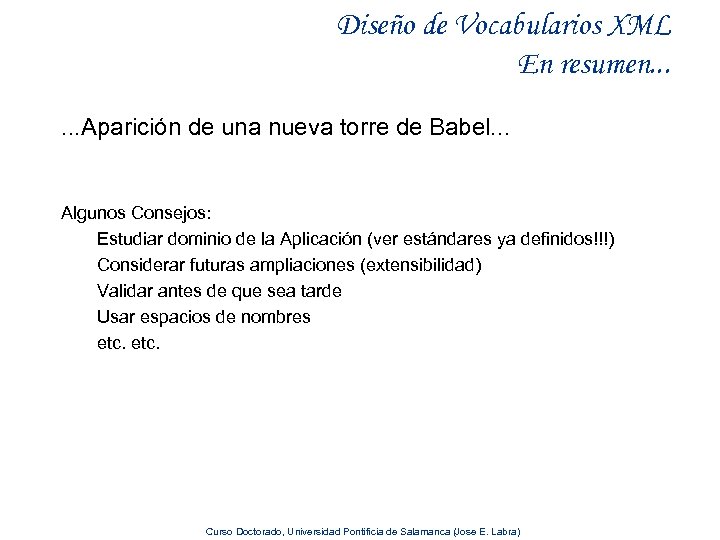 Diseño de Vocabularios XML
En resumen...

...Aparición de una nueva torre de Babel...

Algunos Consejos:
Estudiar dominio de la Aplicación (ver estándares ya definidos!!!)
Considerar futuras ampliaciones (extensibilidad)
Validar antes de que sea tarde
Usar espacios de nombres
etc. etc.

Curso Doctorado, Universidad Pontificia de Salamanca (Jose E. Labra)